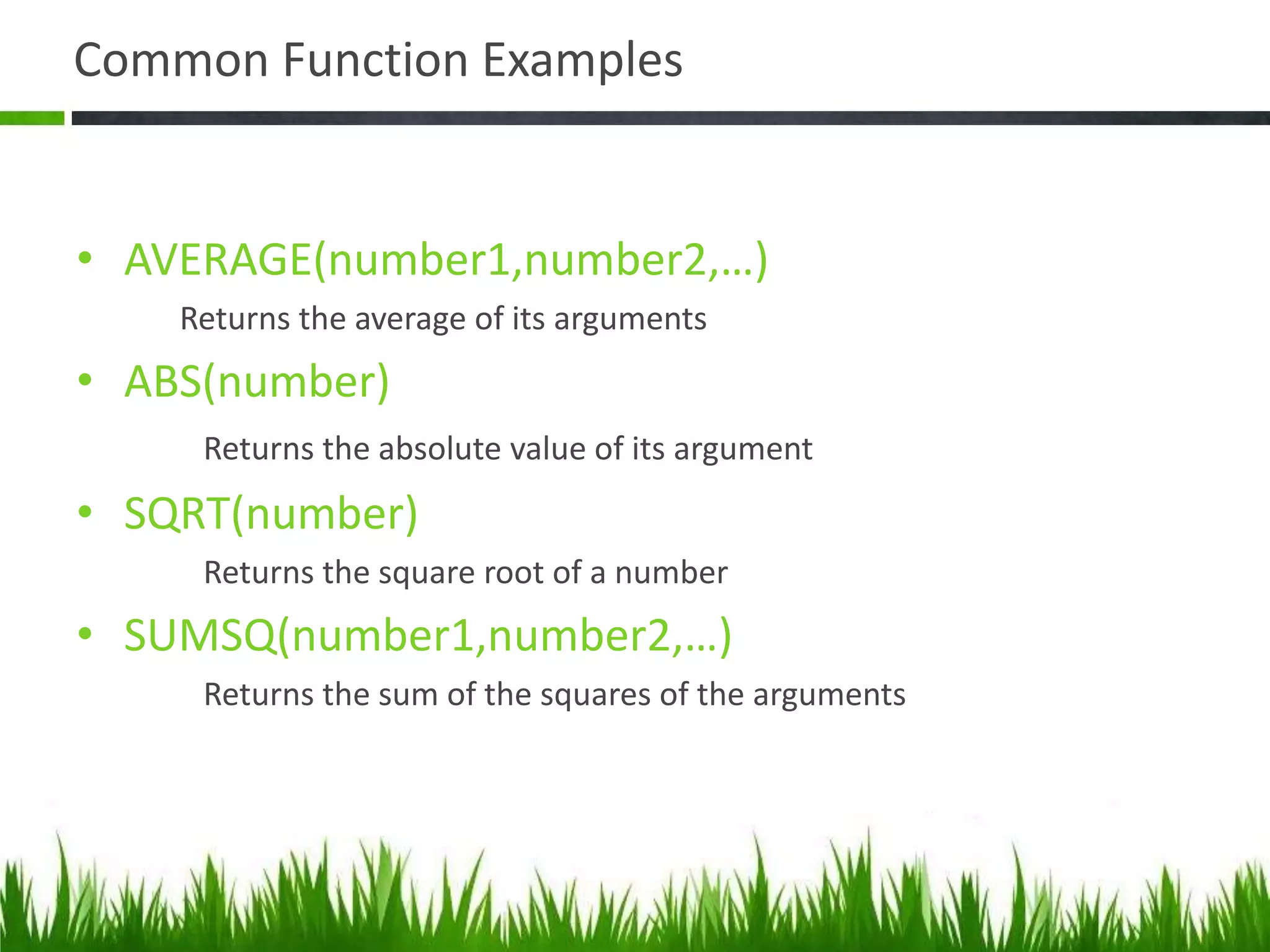 Common Function Examples

• AVERAGE(number1,number2,…)

Returns the average of its arguments

• ABS(number)

Returns the absolute value of its argument

• SQRT(number)

Returns the square root of a number

• SUMSQ(number1,number2,…)

Returns the sum of the squares of the arguments